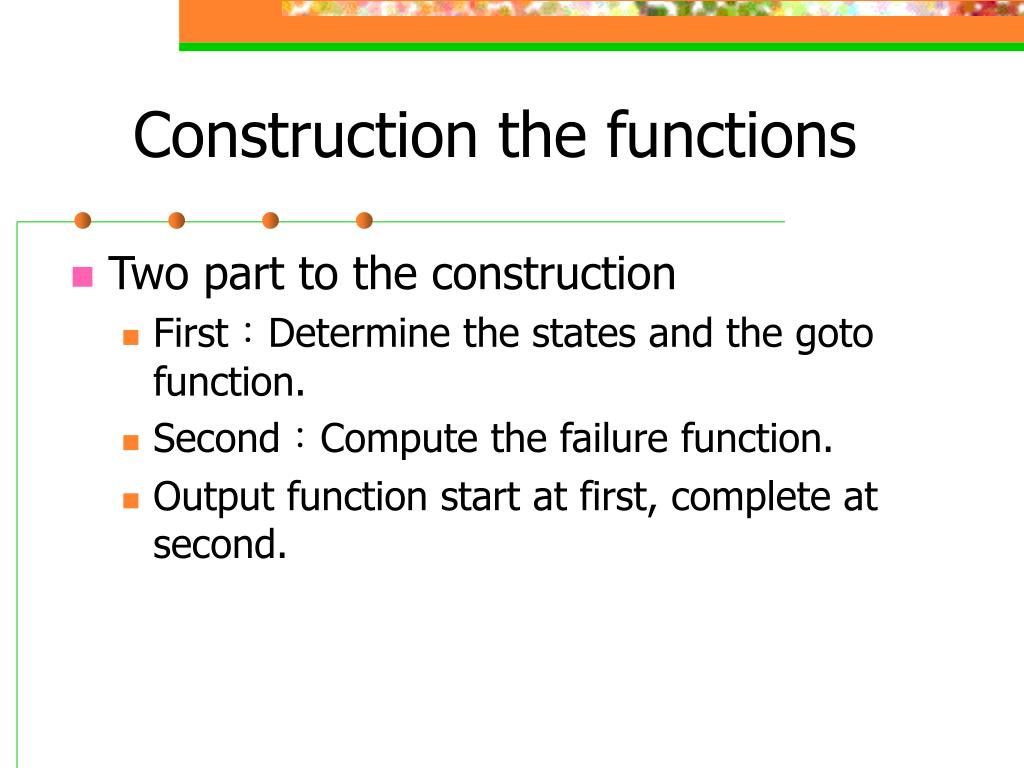 Construction the functions

Two part to the construction

First：Determine the states and the goto function.

Second：Compute the failure function.

Output function start at first, complete at second.